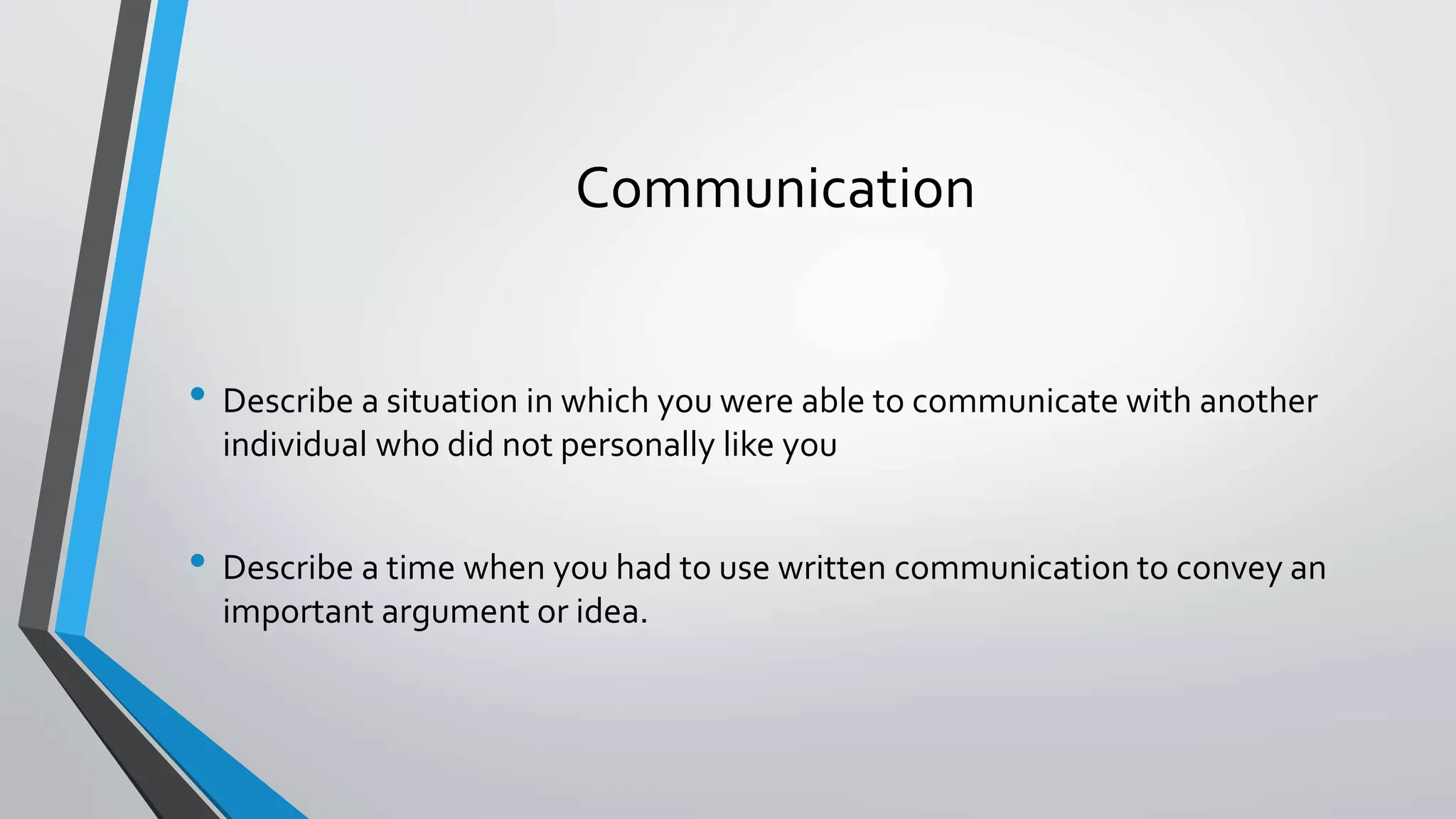 Communication

• Describe a situation in which you were able to communicate with another individual who did not personally like you

• Describe a time when you had to use written communication to convey an important argument or idea.